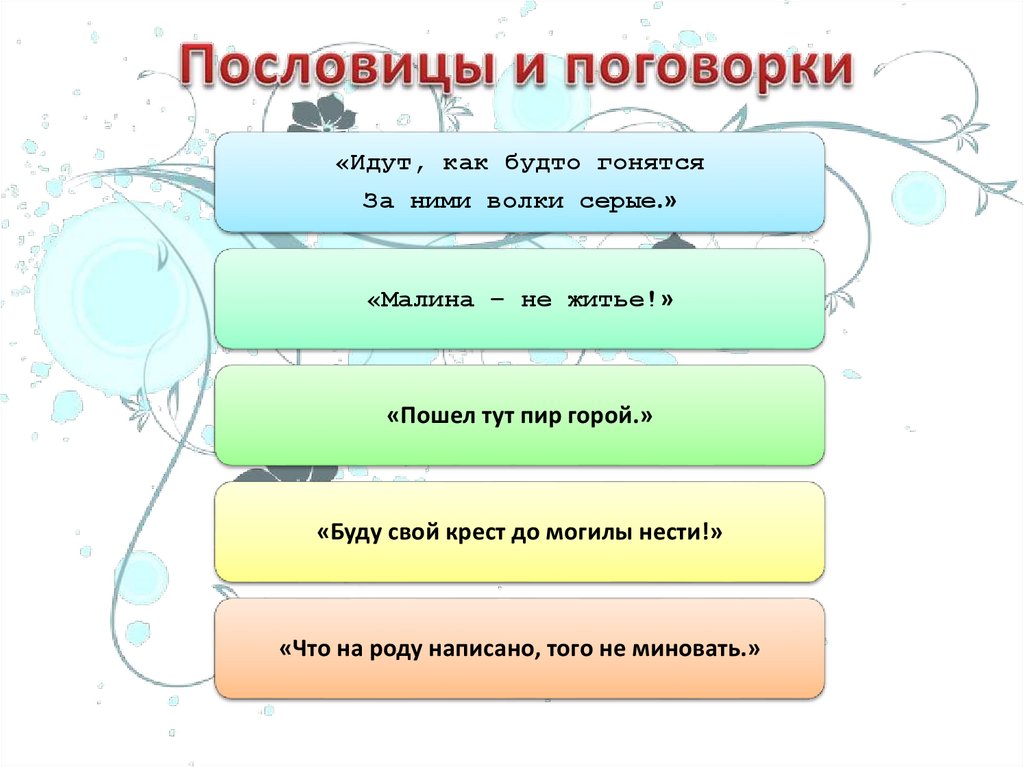 Пословицы и поговорки

«Идут, как будто гонятся
За ними волки серые.»

«Малина – не житье!»

«Пошел тут пир горой.»

«Буду свой крест до могилы нести!»

«Что на роду написано, того не миновать.»